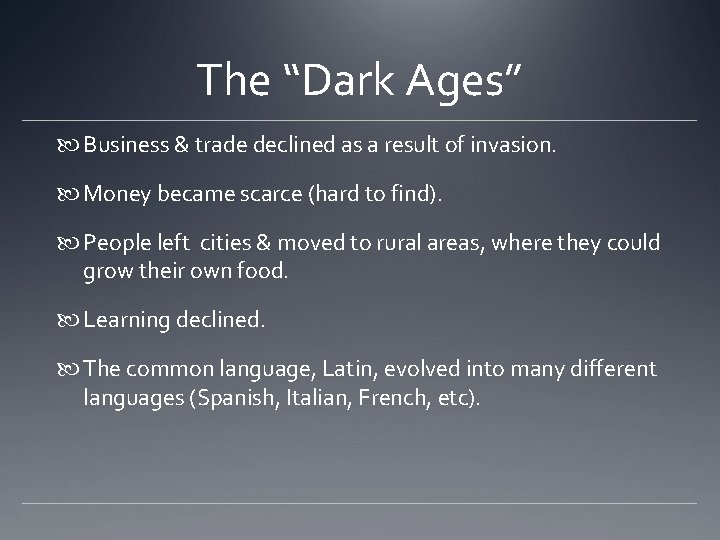 The “Dark Ages”

Business & trade declined as a result of invasion.

Money became scarce (hard to find).

People left  cities & moved to rural areas, where they could grow their own food.

Learning declined.

The common language, Latin, evolved into many different languages (Spanish, Italian, French, etc).